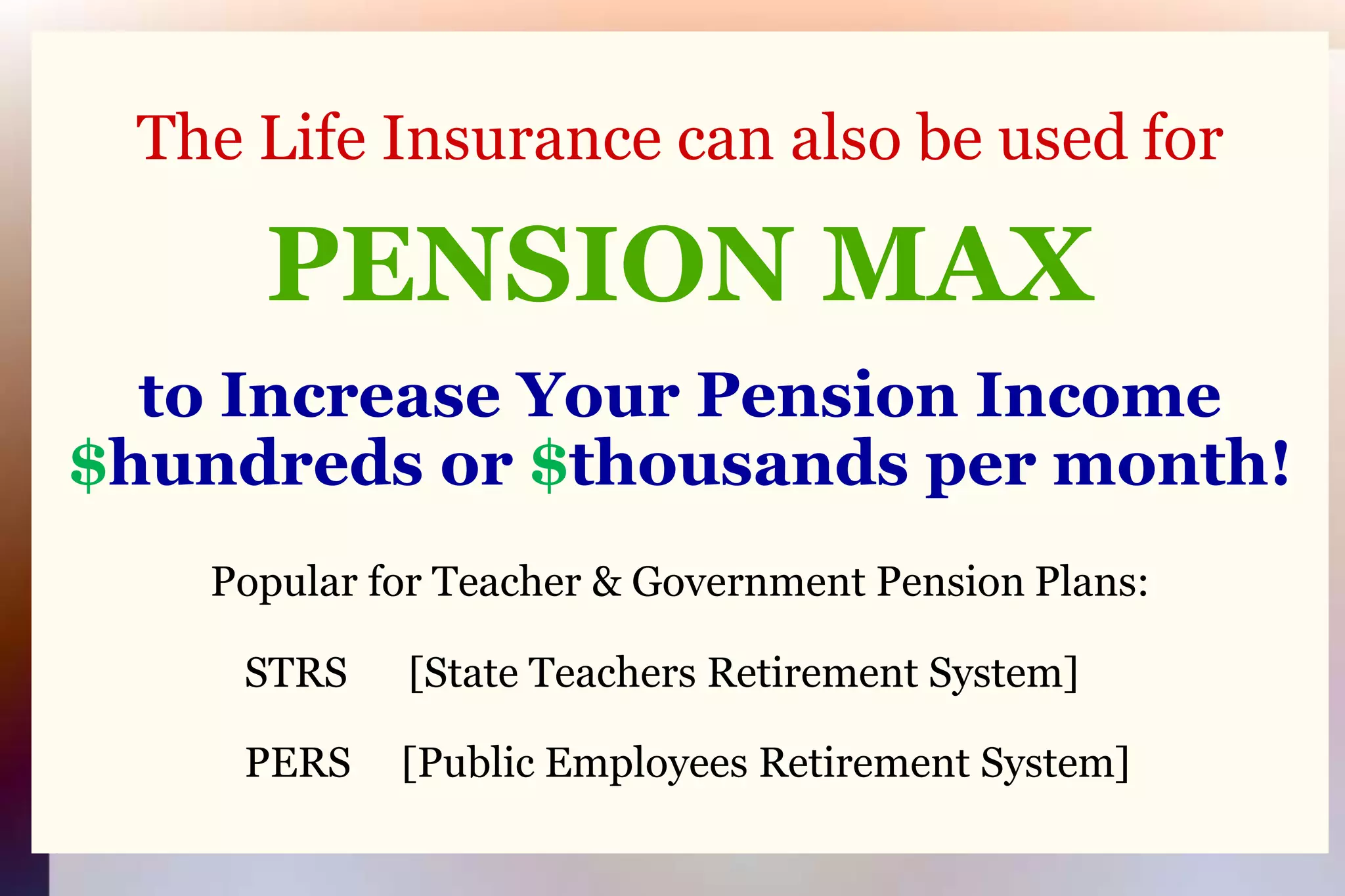 The Life Insurance can also be used for

PENSION MAX

to Increase Your Pension Income \$hundreds or \$thousands per month!

Popular for Teacher & Government Pension Plans:

STRS [State Teachers Retirement System]

PERS [Public Employees Retirement System]